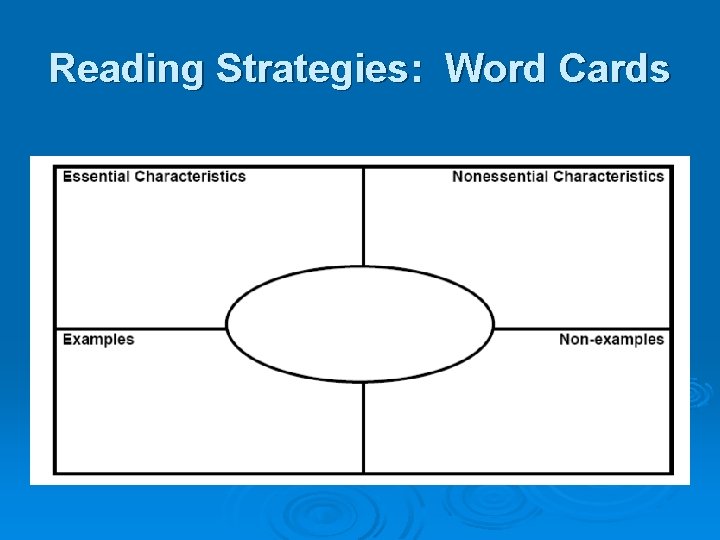 Reading Strategies: Word Cards

Essential Characteristics

Nonessential Characteristics

Examples

Non-examples